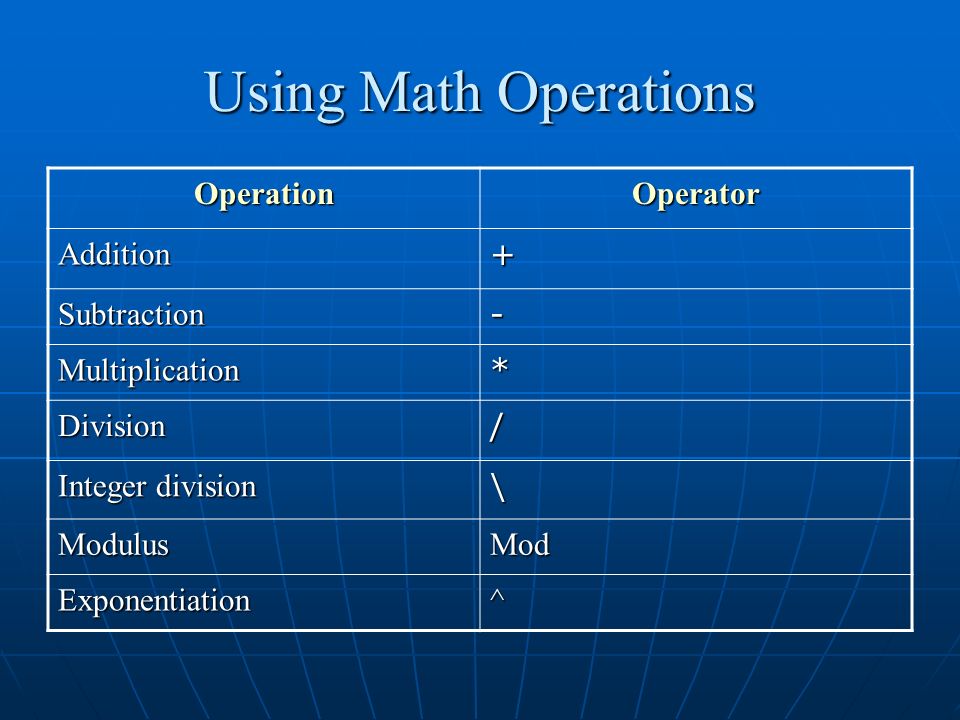 Using Math Operations

| Operation | Operator |
|---|---|
| Addition | + |
| Subtraction | - |
| Multiplication | * |
| Division | / |
| Integer division | \ |
| Modulus | Mod |
| Exponentiation | ^ |